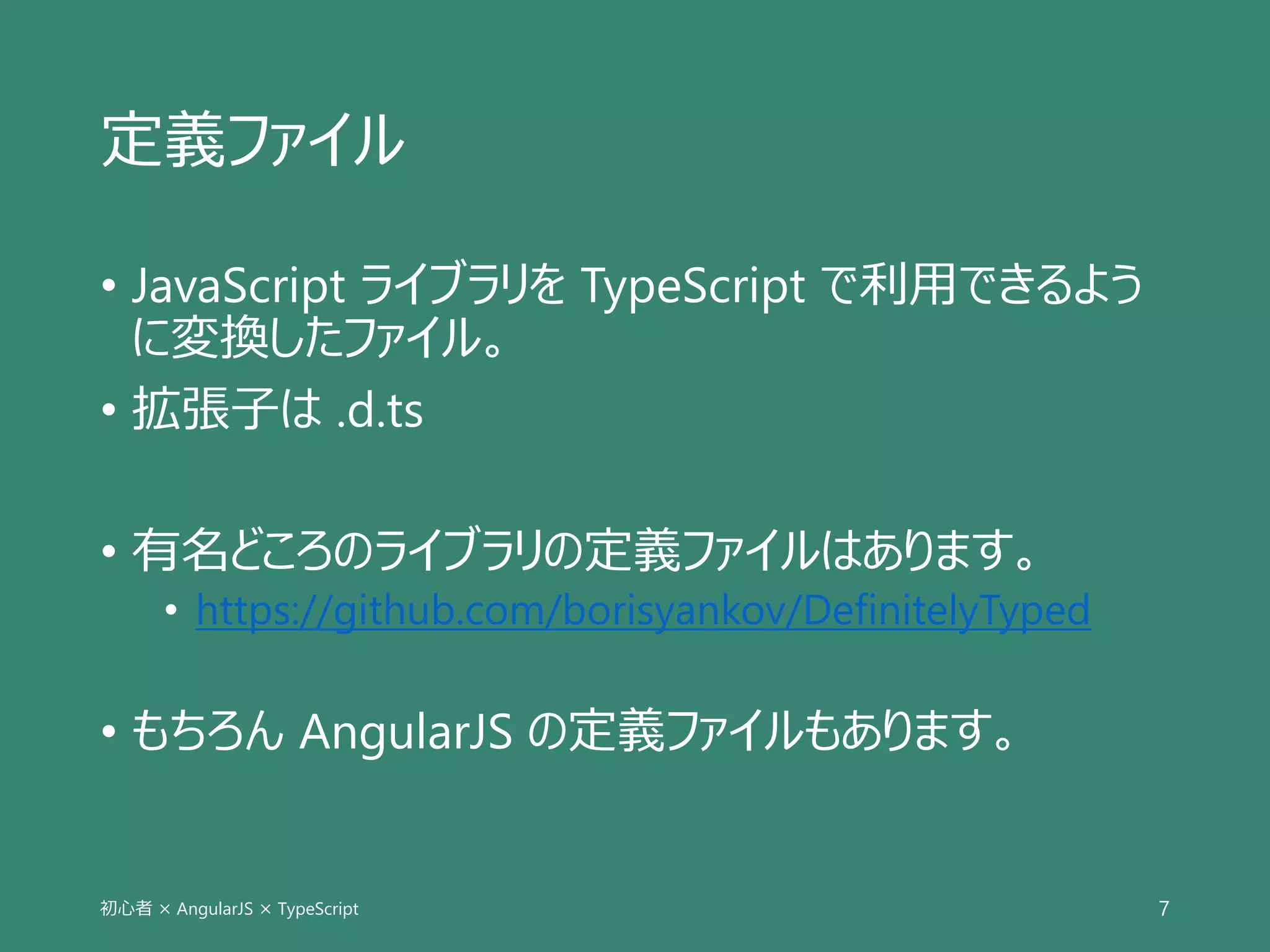 定義ファイル

• JavaScript ライブラリを TypeScript で利用できるように変換したファイル。

• 拡張子は .d.ts

• 有名どころのライブラリの定義ファイルはあります。

  • https://github.com/borisyankov/DefinitelyTyped

• もちろん AngularJS の定義ファイルもあります。

初心者 × AngularJS × TypeScript

7